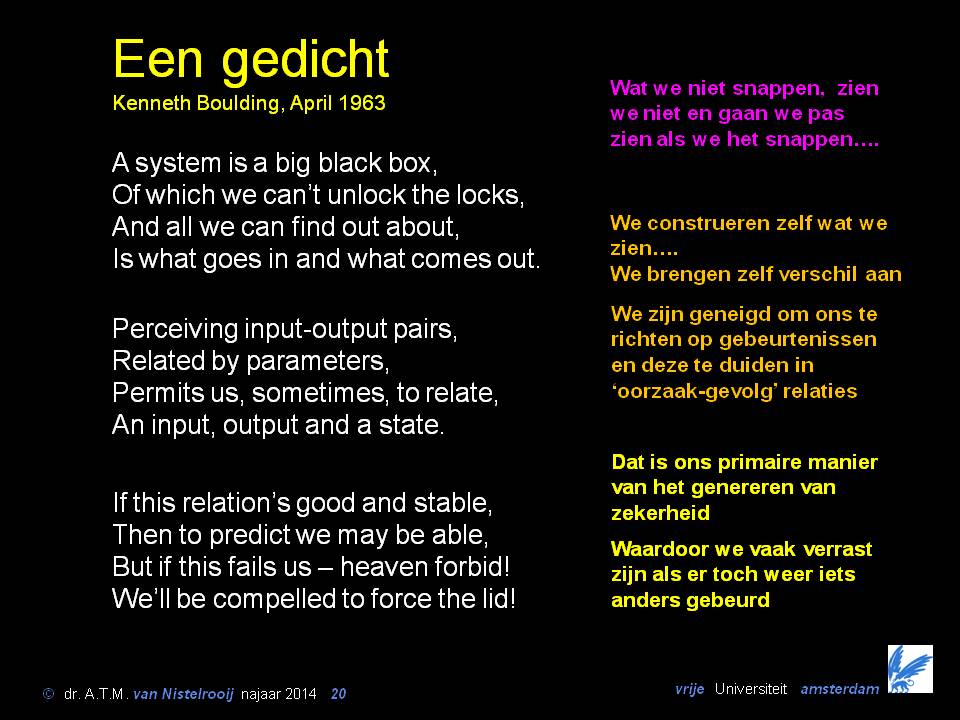 Een gedicht
Kenneth Boulding, April 1963

A system is a big black box,
Of which we can't unlock the locks,
And all we can find out about,
Is what goes in and what comes out.

Perceiving input-output pairs,
Related by parameters,
Permits us, sometimes, to relate,
An input, output and a state.

If this relation's good and stable,
Then to predict we may be able,
But if this fails us – heaven forbid!
We'll be compelled to force the lid!

Wat we niet snappen, zien we niet en gaan we pas zien als we het snappen….

We construeren zelf wat we zien….
We brengen zelf verschil aan

We zijn geneigd om ons te richten op gebeurtenissen en deze te duiden in 'oorzaak-gevolg' relaties

Dat is ons primaire manier van het genereren van zekerheid

Waardoor we vaak verrast zijn als er toch weer iets anders gebeurd

© dr. A.T.M. van Nistelrooij najaar 2014 20

vrije Universiteit amsterdam